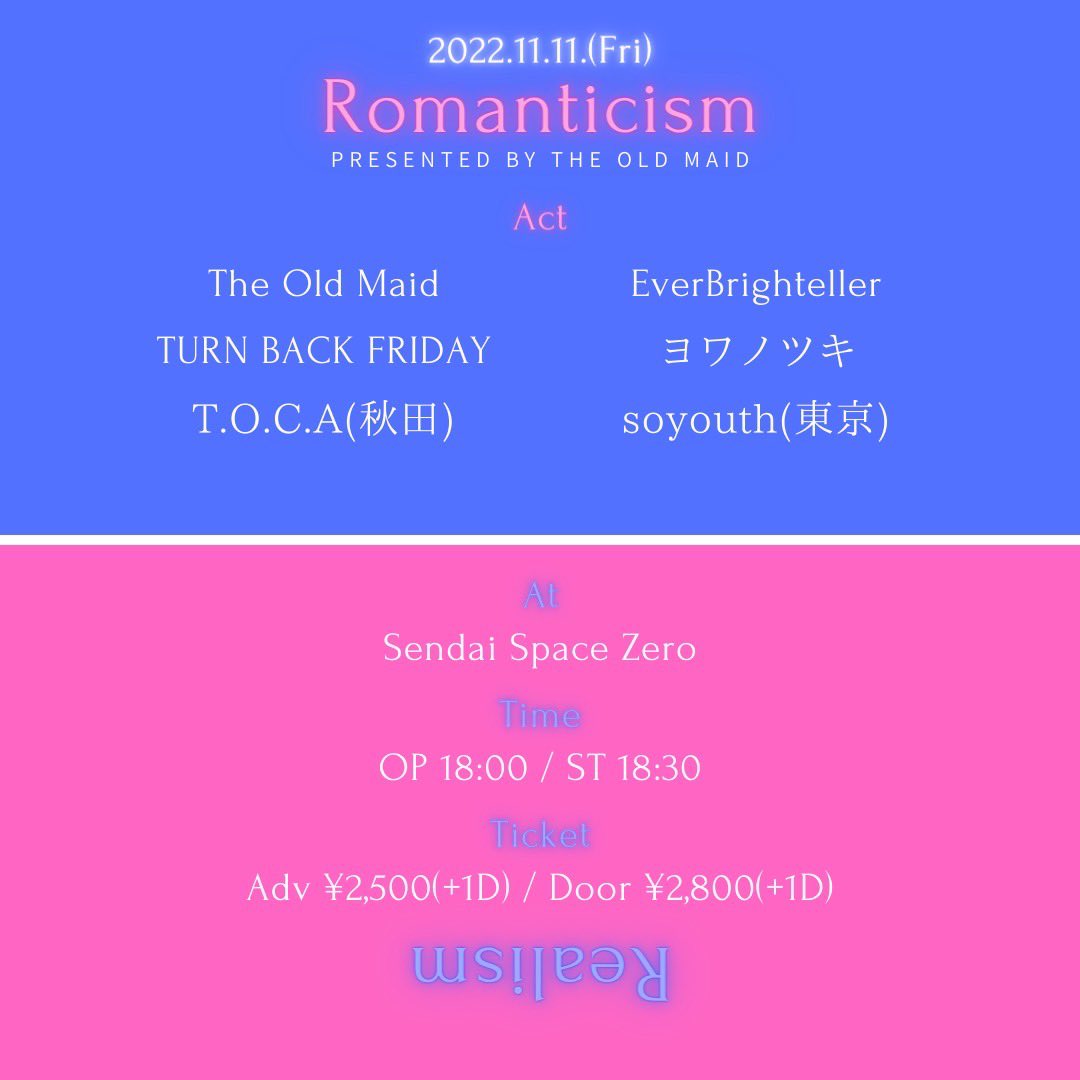 2022.11.11.(Fri)

Romanticism

PRESENTED BY THE OLD MAID

Act

The Old Maid

TURN BACK FRIDAY

T.O.C.A(秋田)

EverBrighteller

ヨワノツキ

soyouth(東京)

At

Sendai Space Zero

Time

OP 18:00 / ST 18:30

Ticket

Adv ¥2,500(+1D) / Door ¥2,800(+1D)

Realism